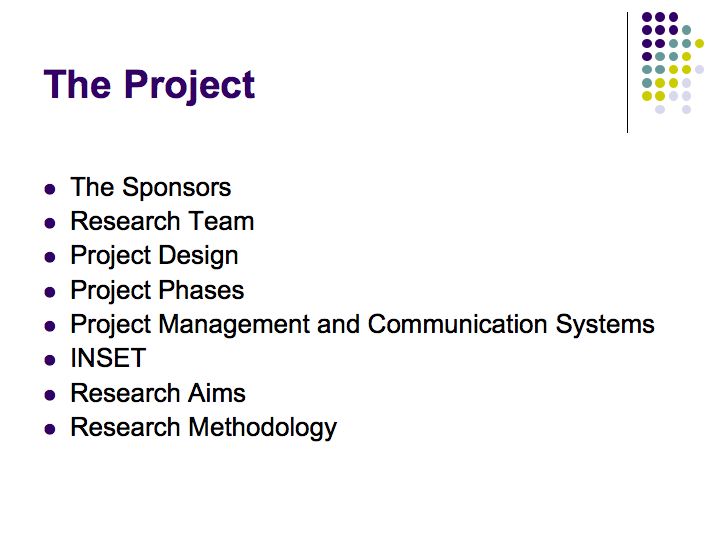 The Project

- The Sponsors
- Research Team
- Project Design
- Project Phases
- Project Management and Communication Systems
- INSET
- Research Aims
- Research Methodology